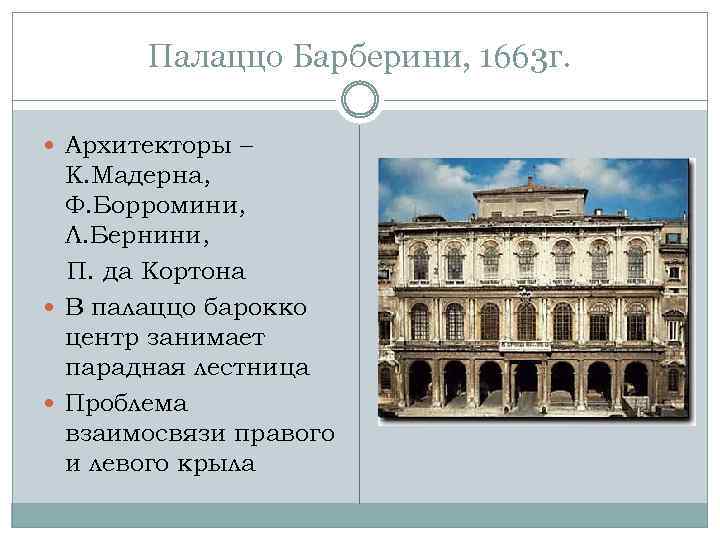 Палаццо Барберини, 1663г.

Архитекторы – К.Мадерна, Ф.Борромини, Л.Бернини,
П. да Кортона

В палаццо барокко центр занимает парадная лестница

Проблема взаимосвязи правого и левого крыла